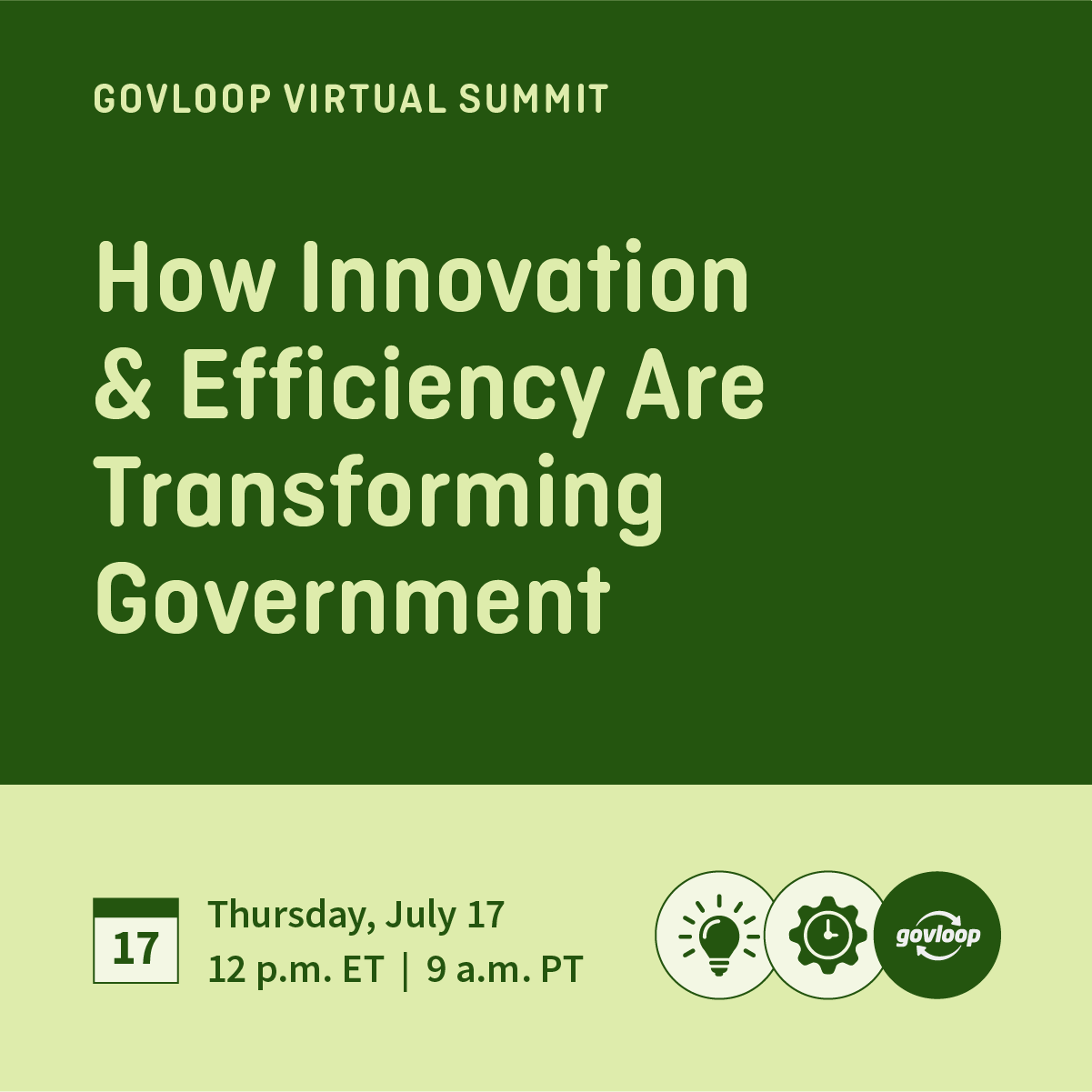 GOVLOOP VIRTUAL SUMMIT

How Innovation & Efficiency Are Transforming Government

17

Thursday, July 17
12 p.m. ET | 9 a.m. PT

govloop